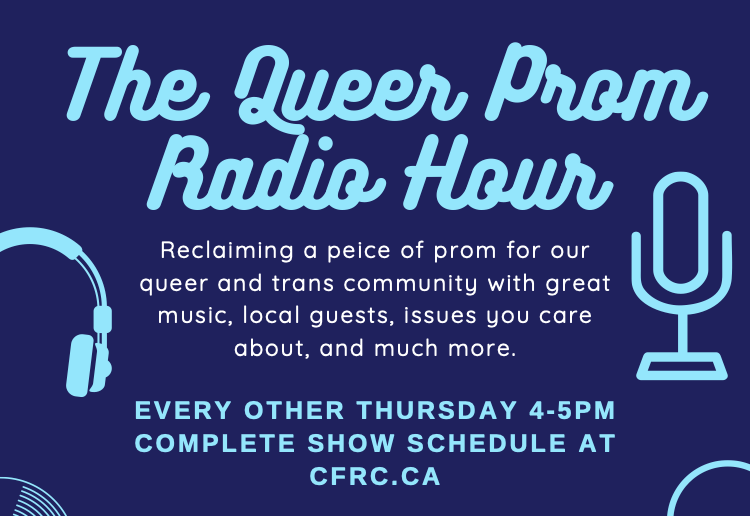 The Queer Prom Radio Hour

Reclaiming a peice of prom for our queer and trans community with great music, local guests, issues you care about, and much more.

EVERY OTHER THURSDAY 4-5PM
COMPLETE SHOW SCHEDULE AT
CFRC.CA